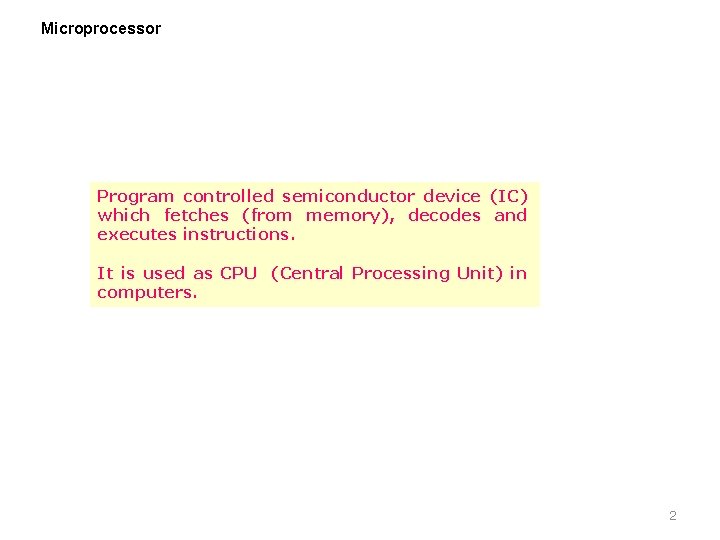 Microprocessor

Program controlled semiconductor device (IC) which fetches (from memory), decodes and executes instructions.

It is used as CPU (Central Processing Unit) in computers.

2